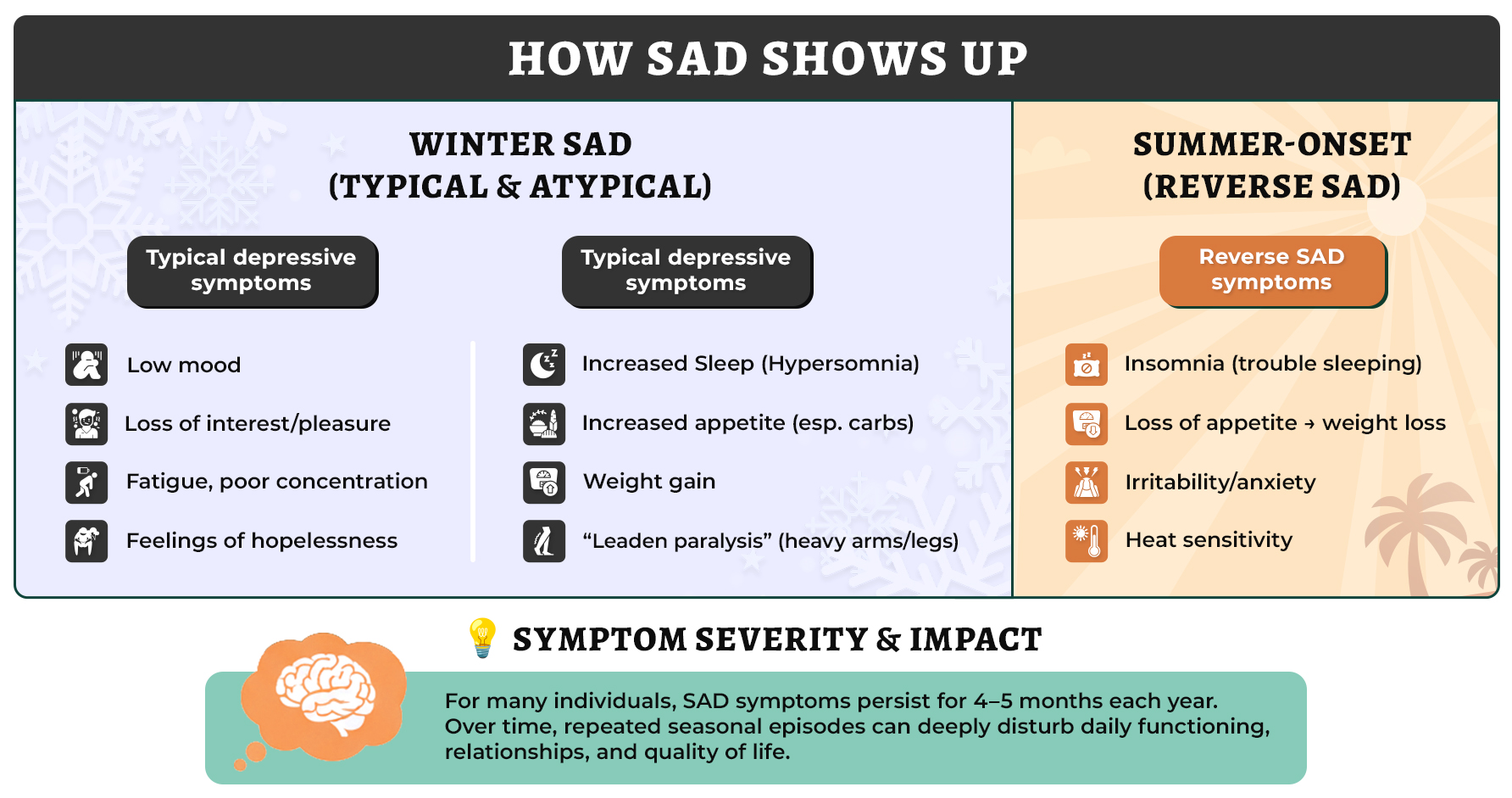 HOW SAD SHOWS UP

WINTER SAD
(TYPICAL & ATYPICAL)

Typical depressive symptoms

Low mood

Loss of interest/pleasure

Fatigue, poor concentration

Feelings of hopelessness

Typical depressive symptoms

Increased Sleep (Hypersomnia)

Increased appetite (esp. carbs)

Weight gain

“Leaden paralysis” (heavy arms/legs)

SUMMER-ONSET
(REVERSE SAD)

Reverse SAD symptoms

Insomnia (trouble sleeping)

Loss of appetite → weight loss

Irritability/anxiety

Heat sensitivity

SYMPTOM SEVERITY & IMPACT

For many individuals, SAD symptoms persist for 4–5 months each year. Over time, repeated seasonal episodes can deeply disturb daily functioning, relationships, and quality of life.